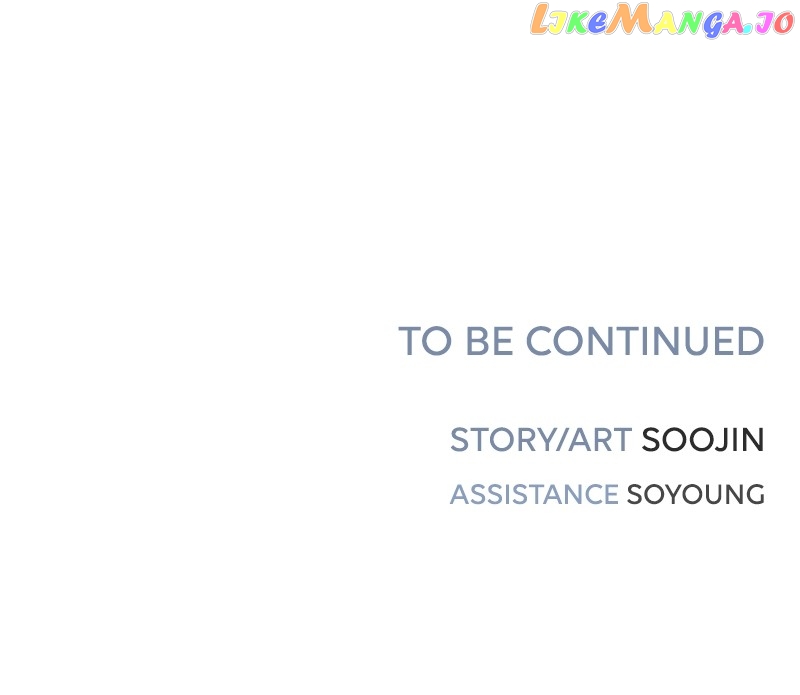 LikeManga.io

TO BE CONTINUED

STORY/ART SOOJIN

ASSISTANCE SOYOUNG